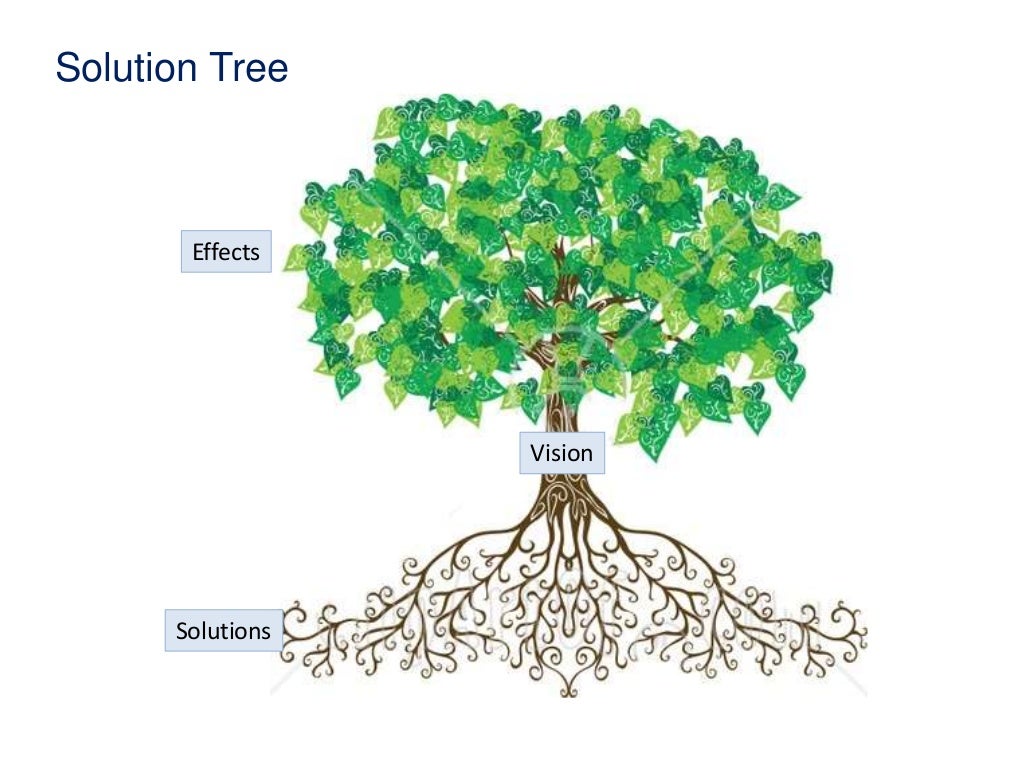 Solution Tree

Effects

Vision

Solutions